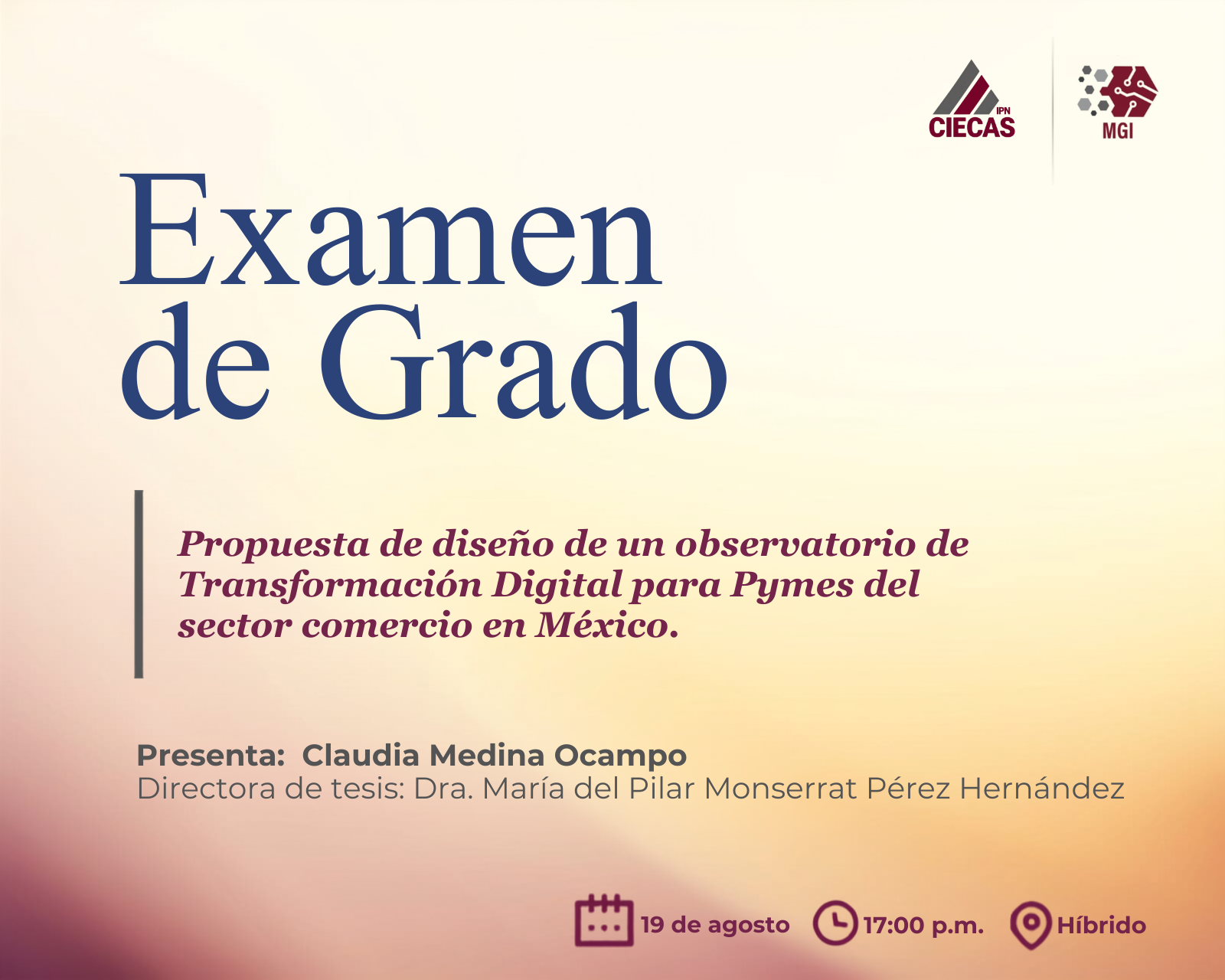 IPN
CIECAS

MGI

Examen de Grado

Propuesta de diseño de un observatorio de Transformación Digital para Pymes del sector comercio en México.

Presenta: Claudia Medina Ocampo
Directora de tesis: Dra. María del Pilar Monserrat Pérez Hernández

19 de agosto 17:00 p.m. Híbrido